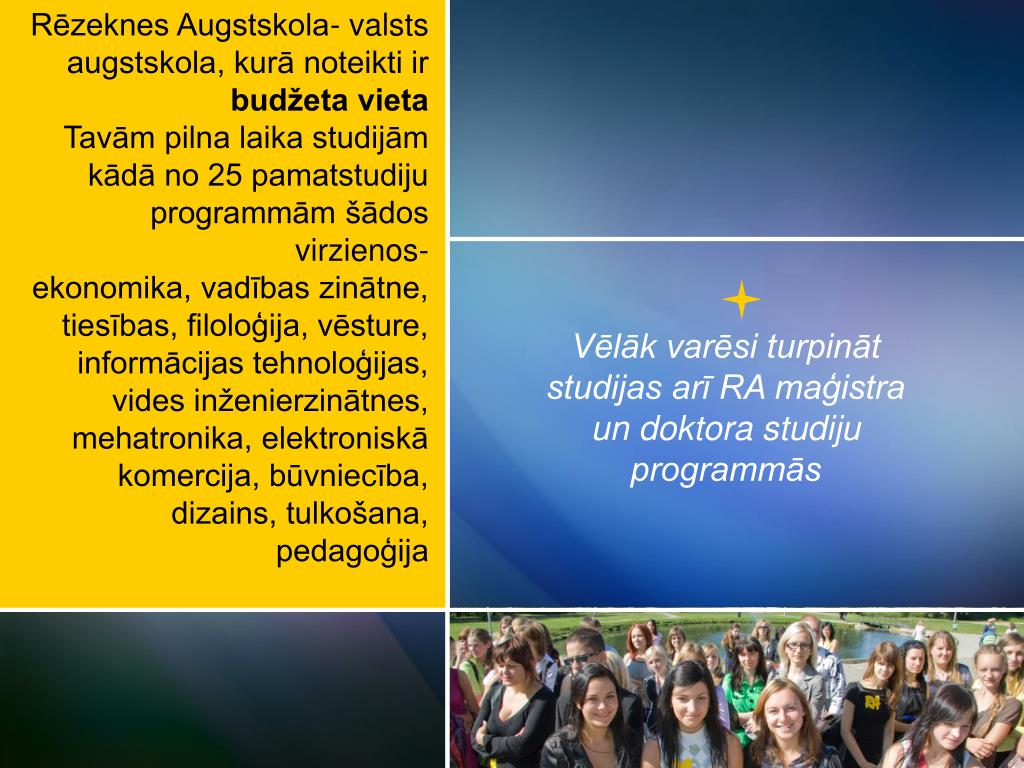 Rēzeknes Augstskola- valsts augstskola, kurā noteikti ir **budžeta vieta**
Tavām pilna laika studijām kādā no 25 pamatstudiju programmām šādos virzienos-
ekonomika, vadības zinātne, tiesības, filoloģija, vēsture, informācijas tehnoloģijas, vides inženierzinātnes, mehatronika, elektroniskā komercija, būvniecība, dizains, tulkošana, pedagoģija

Vēlāk varēsi turpināt studijas arī RA maģistra un doktora studiju programmās